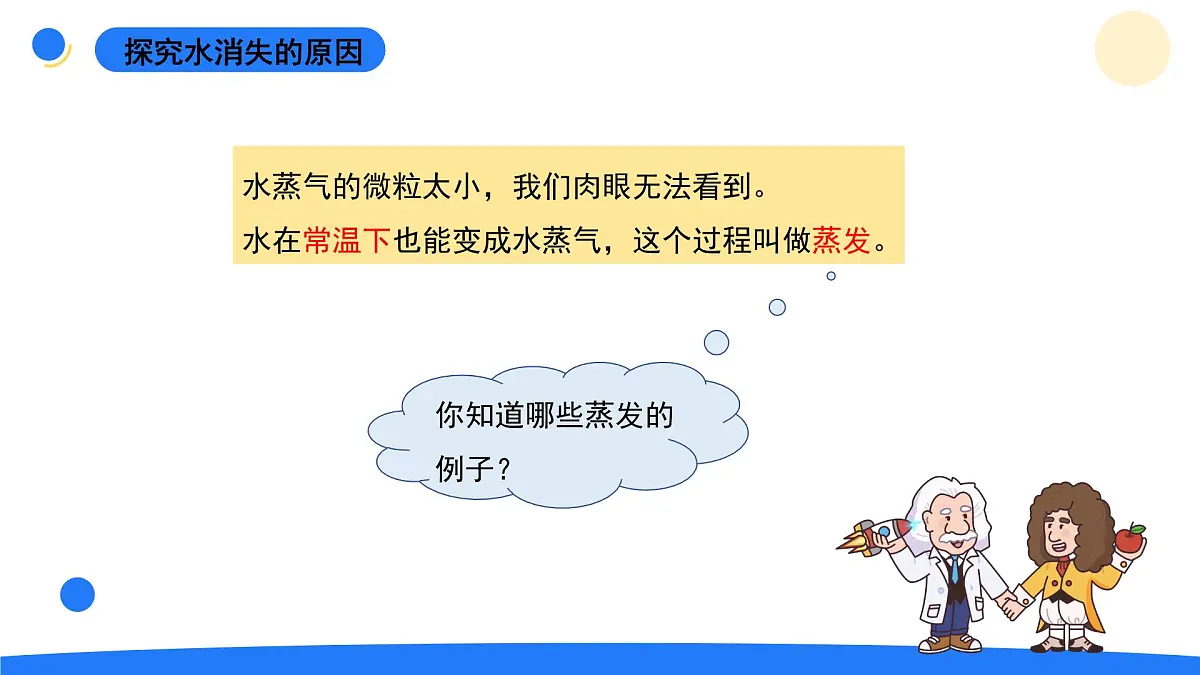 探究水消失的原因

水蒸气的微粒太小，我们肉眼无法看到。
水在常温下也能变成水蒸气，这个过程叫做蒸发。

你知道哪些蒸发的例子？